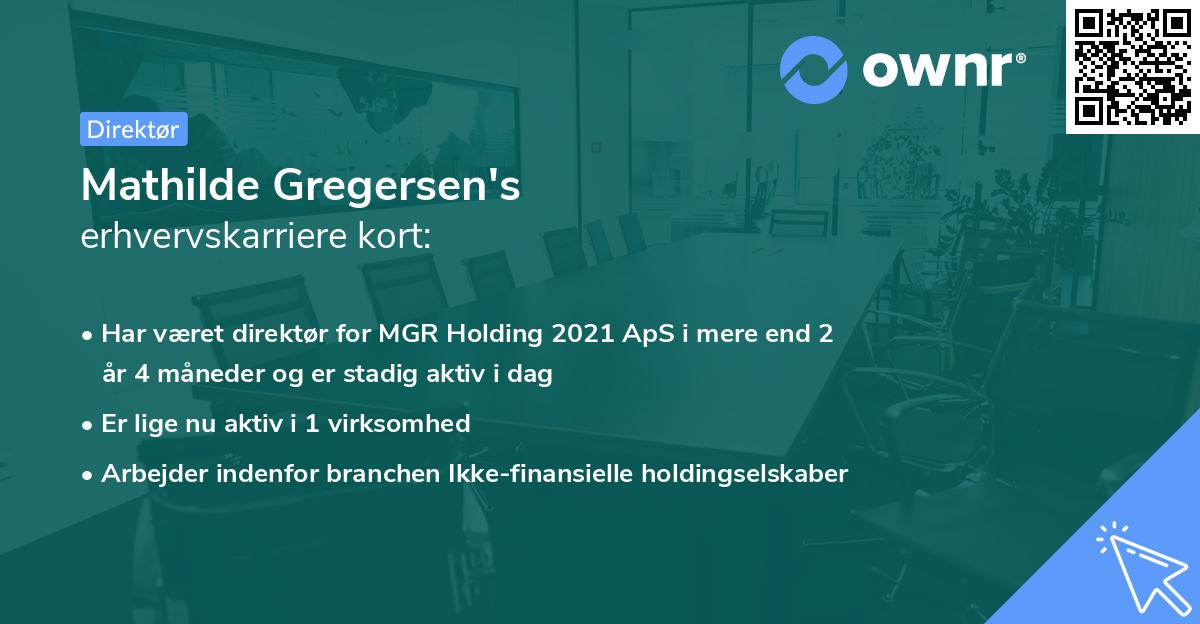 ownr®

Direktør

Mathilde Gregersen's
erhvervskarriere kort:

• Har været direktør for MGR Holding 2021 ApS i mere end 2 år 4 måneder og er stadig aktiv i dag
• Er lige nu aktiv i 1 virksomhed
• Arbejder indenfor branchen Ikke-finansielle holdingselskaber